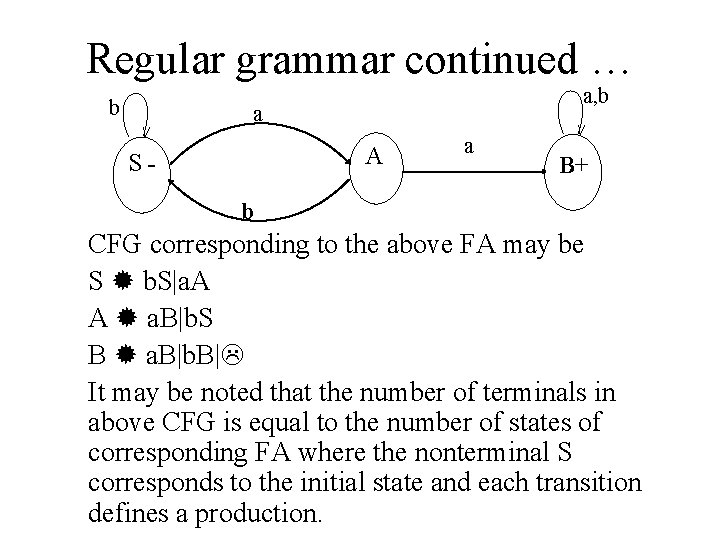 Regular grammar continued …

b

a

a,b

S -

A

a

B+

b

CFG corresponding to the above FA may be

S ✹ bS|aA

A ✹ aB|bS

B ✹ aB|bB|☹

It may be noted that the number of terminals in above CFG is equal to the number of states of corresponding FA where the nonterminal S corresponds to the initial state and each transition defines a production.